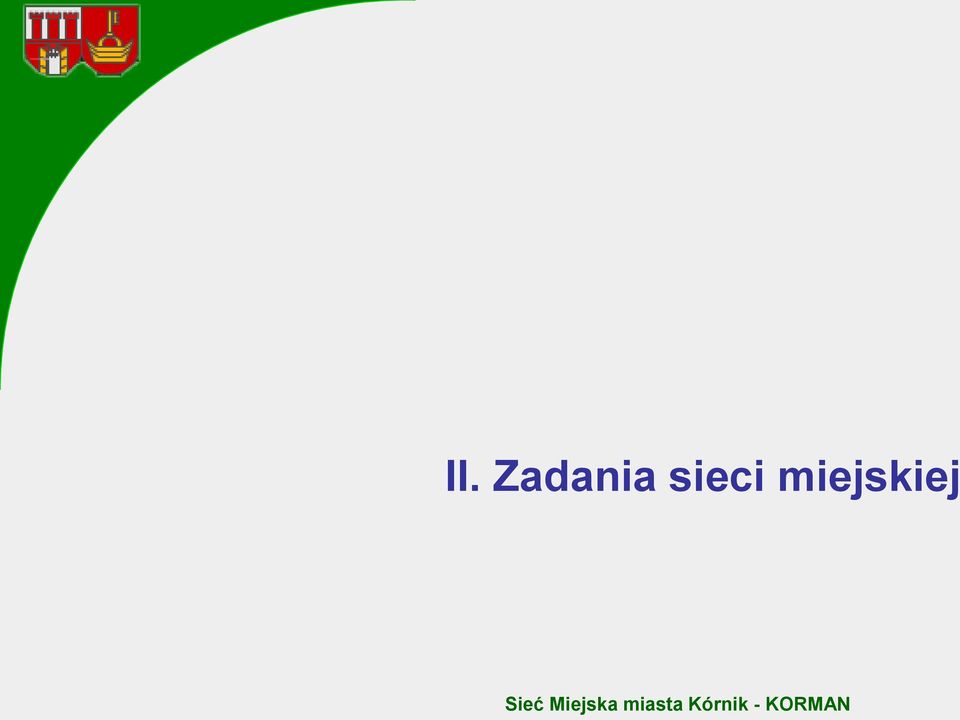 II. Zadania sieci miejskiej

Sieć Miejska miasta Kórnik - KORMAN